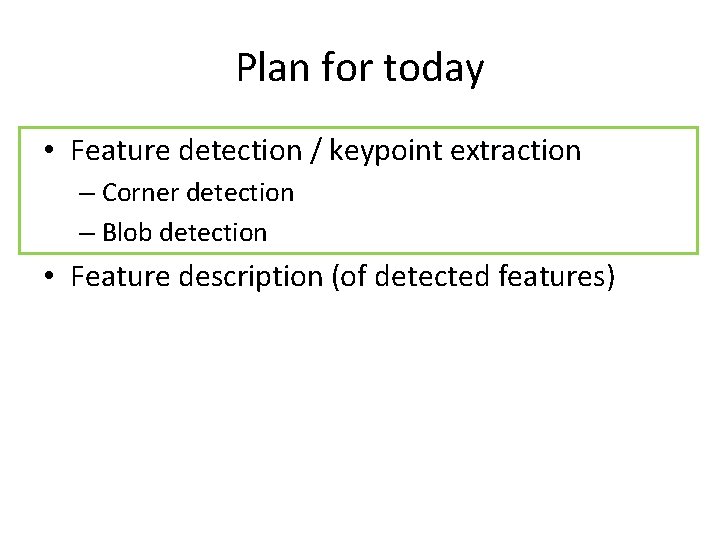 Plan for today

• Feature detection / keypoint extraction
– Corner detection
– Blob detection

• Feature description (of detected features)